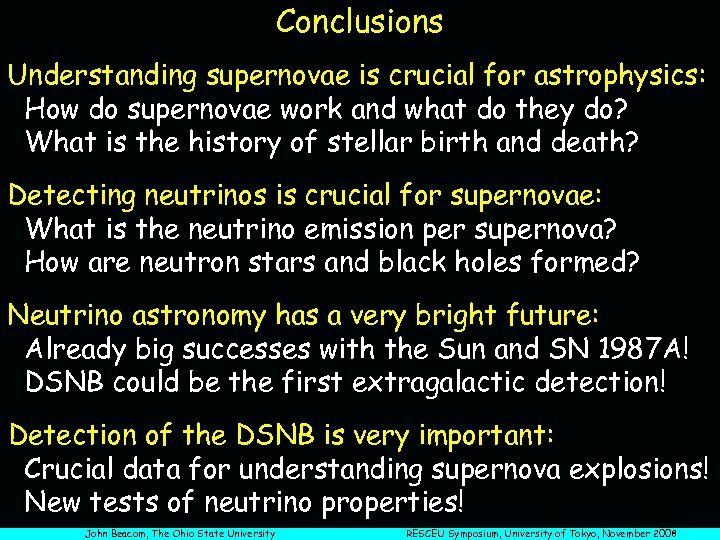 Conclusions

Understanding supernovae is crucial for astrophysics:
How do supernovae work and what do they do?
What is the history of stellar birth and death?

Detecting neutrinos is crucial for supernovae:
What is the neutrino emission per supernova?
How are neutron stars and black holes formed?

Neutrino astronomy has a very bright future:
Already big successes with the Sun and SN 1987A!
DSNB could be the first extragalactic detection!

Detection of the DSNB is very important:
Crucial data for understanding supernova explosions!
New tests of neutrino properties!

John Beacom, The Ohio State University

RESCEU Symposium, University of Tokyo, November 2008